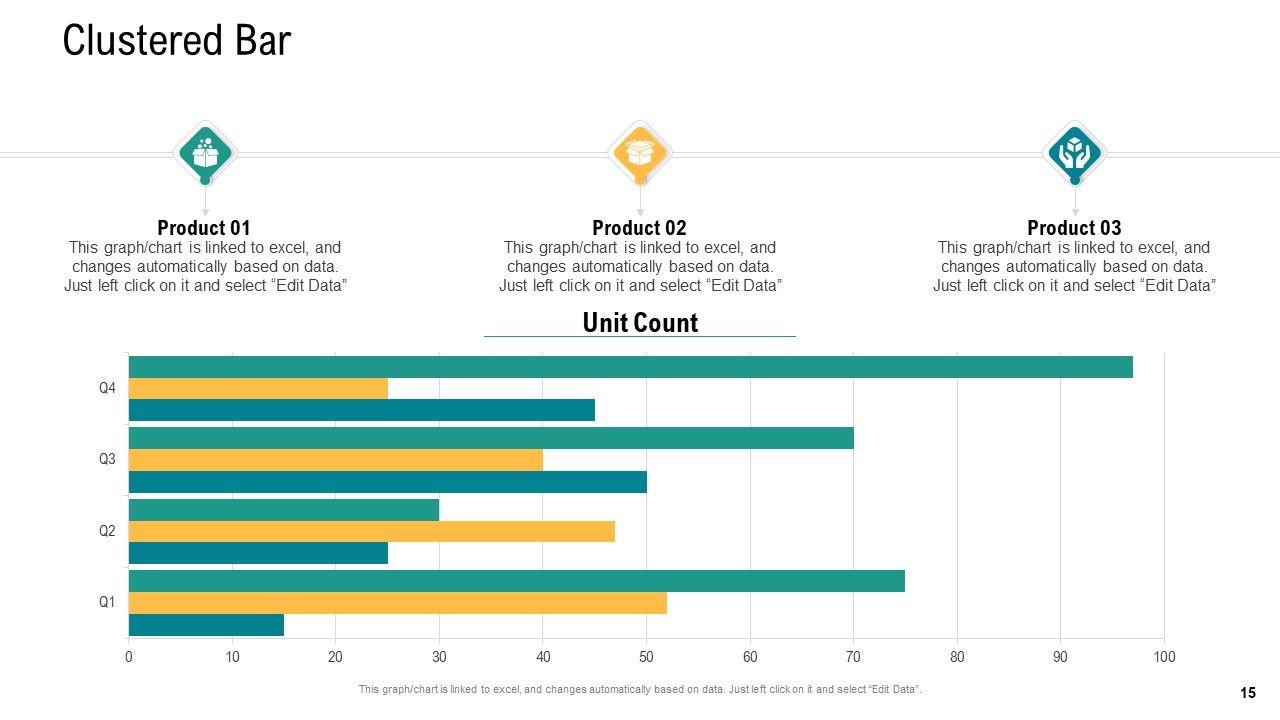 Clustered Bar

Product 01
This graph/chart is linked to excel, and changes automatically based on data. Just left click on it and select “Edit Data”

Product 02
This graph/chart is linked to excel, and changes automatically based on data. Just left click on it and select “Edit Data”

Product 03
This graph/chart is linked to excel, and changes automatically based on data. Just left click on it and select “Edit Data”

Unit Count

Q4
Q3
Q2
Q1

0 10 20 30 40 50 60 70 80 90 100

This graph/chart is linked to excel, and changes automatically based on data. Just left click on it and select “Edit Data”.

15